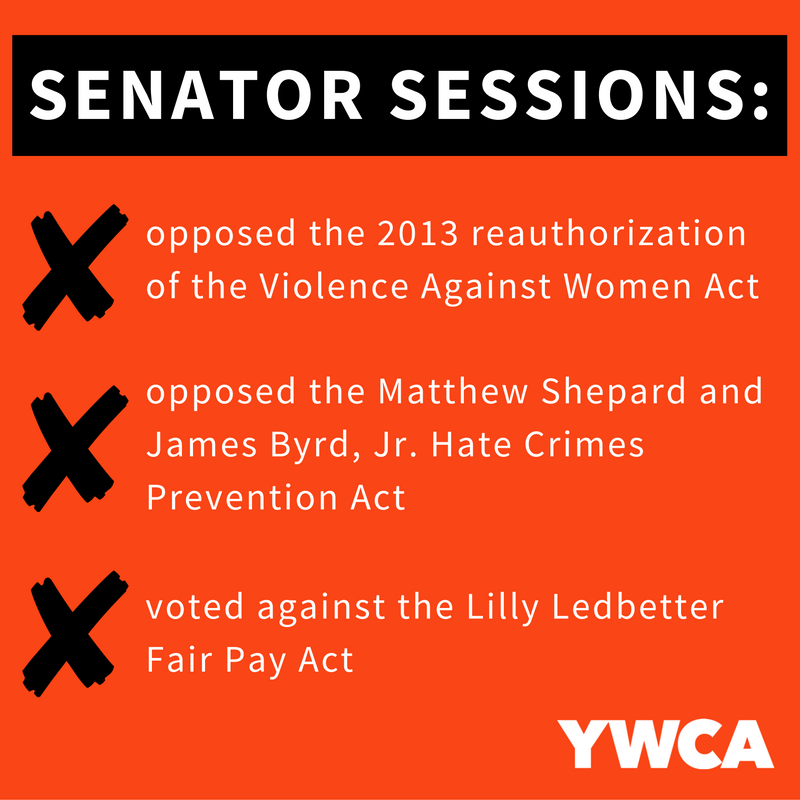 SENATOR SESSIONS:

opposed the 2013 reauthorization of the Violence Against Women Act

opposed the Matthew Shepard and James Byrd, Jr. Hate Crimes Prevention Act

voted against the Lilly Ledbetter Fair Pay Act

YWCA